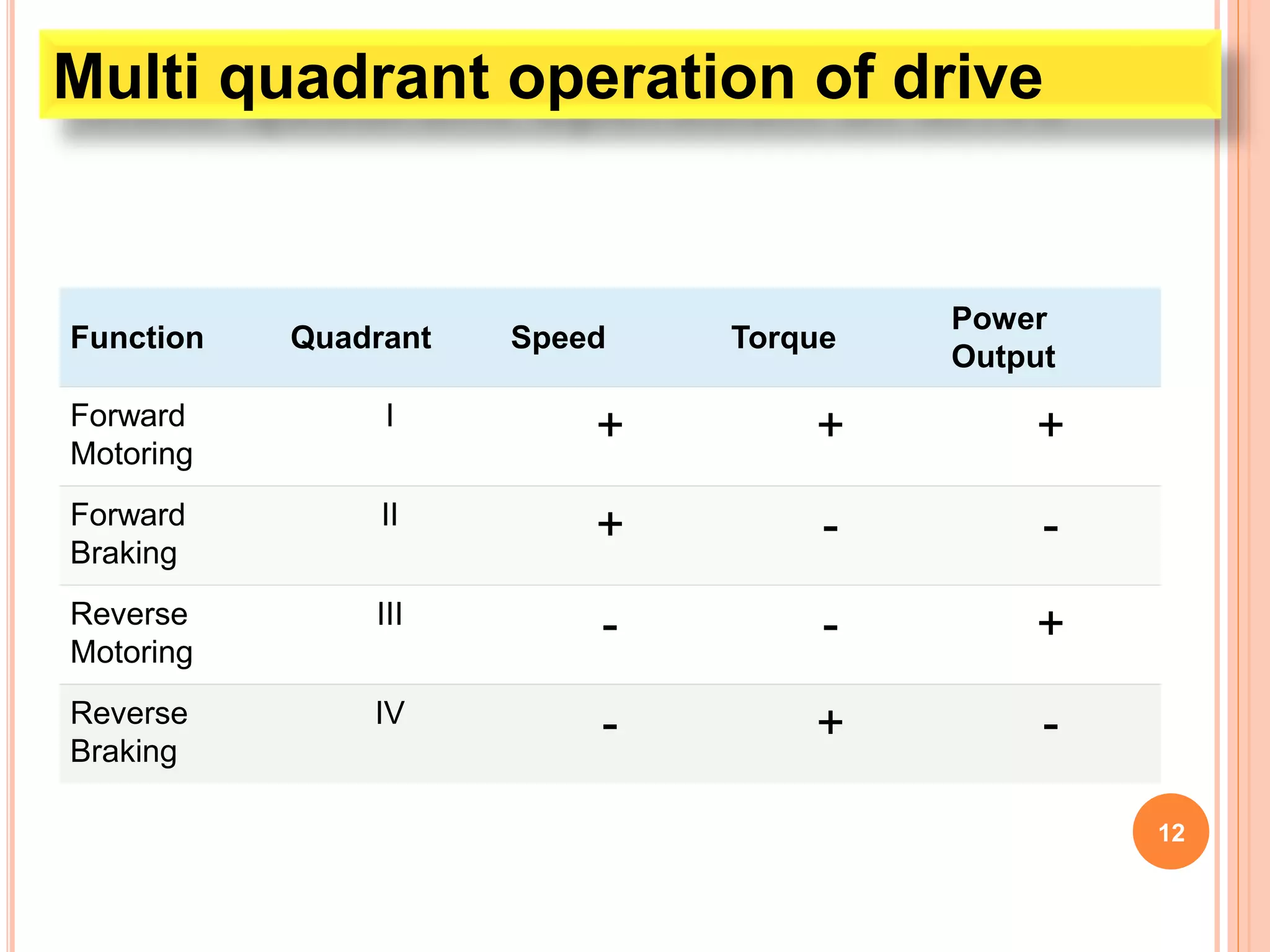 Multi quadrant operation of drive

| Function | Quadrant | Speed | Torque | Power Output |
|---|---|---|---|---|
| Forward Motoring | I | + | + | + |
| Forward Braking | II | + | - | - |
| Reverse Motoring | III | - | - | + |
| Reverse Braking | IV | - | + | - |

12